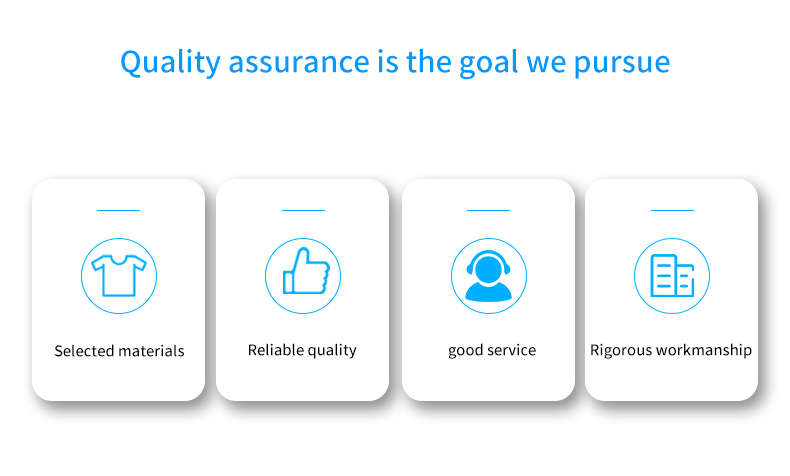 Quality assurance is the goal we pursue

Selected materials

Reliable quality

good service

Rigorous workmanship